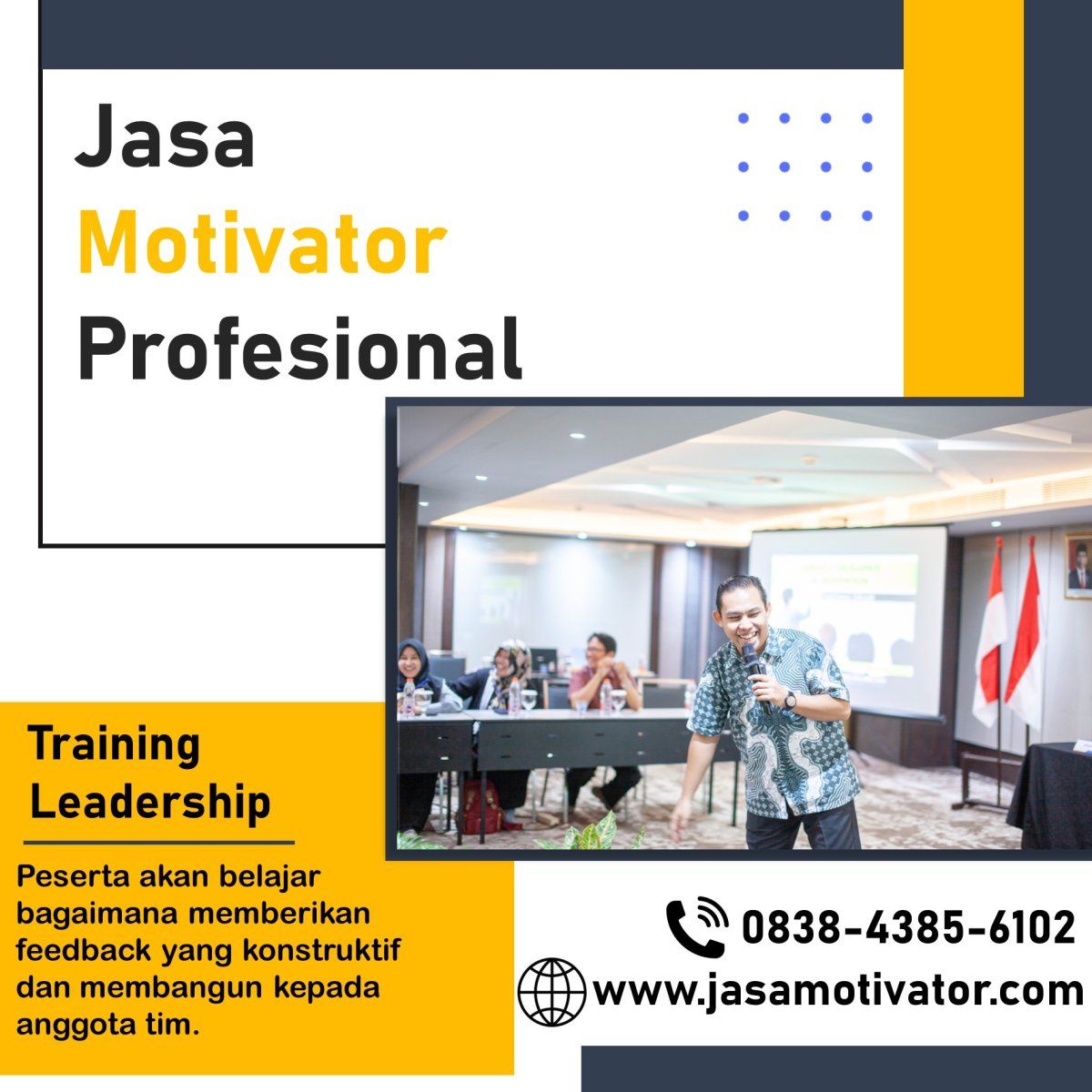 Jasa
Motivator
Profesional

Training
Leadership

Peserta akan belajar bagaimana memberikan feedback yang konstruktif dan membangun kepada anggota tim.

0838-4385-6102
www.jasamotivator.com